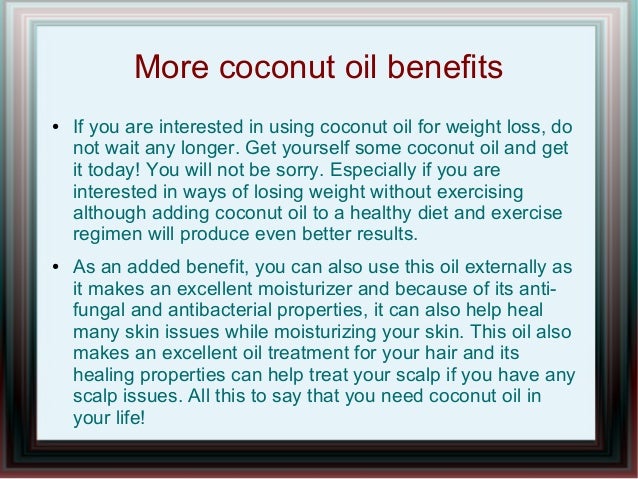 More coconut oil benefits

• If you are interested in using coconut oil for weight loss, do not wait any longer. Get yourself some coconut oil and get it today! You will not be sorry. Especially if you are interested in ways of losing weight without exercising although adding coconut oil to a healthy diet and exercise regimen will produce even better results.

• As an added benefit, you can also use this oil externally as it makes an excellent moisturizer and because of its anti-fungal and antibacterial properties, it can also help heal many skin issues while moisturizing your skin. This oil also makes an excellent oil treatment for your hair and its healing properties can help treat your scalp if you have any scalp issues. All this to say that you need coconut oil in your life!